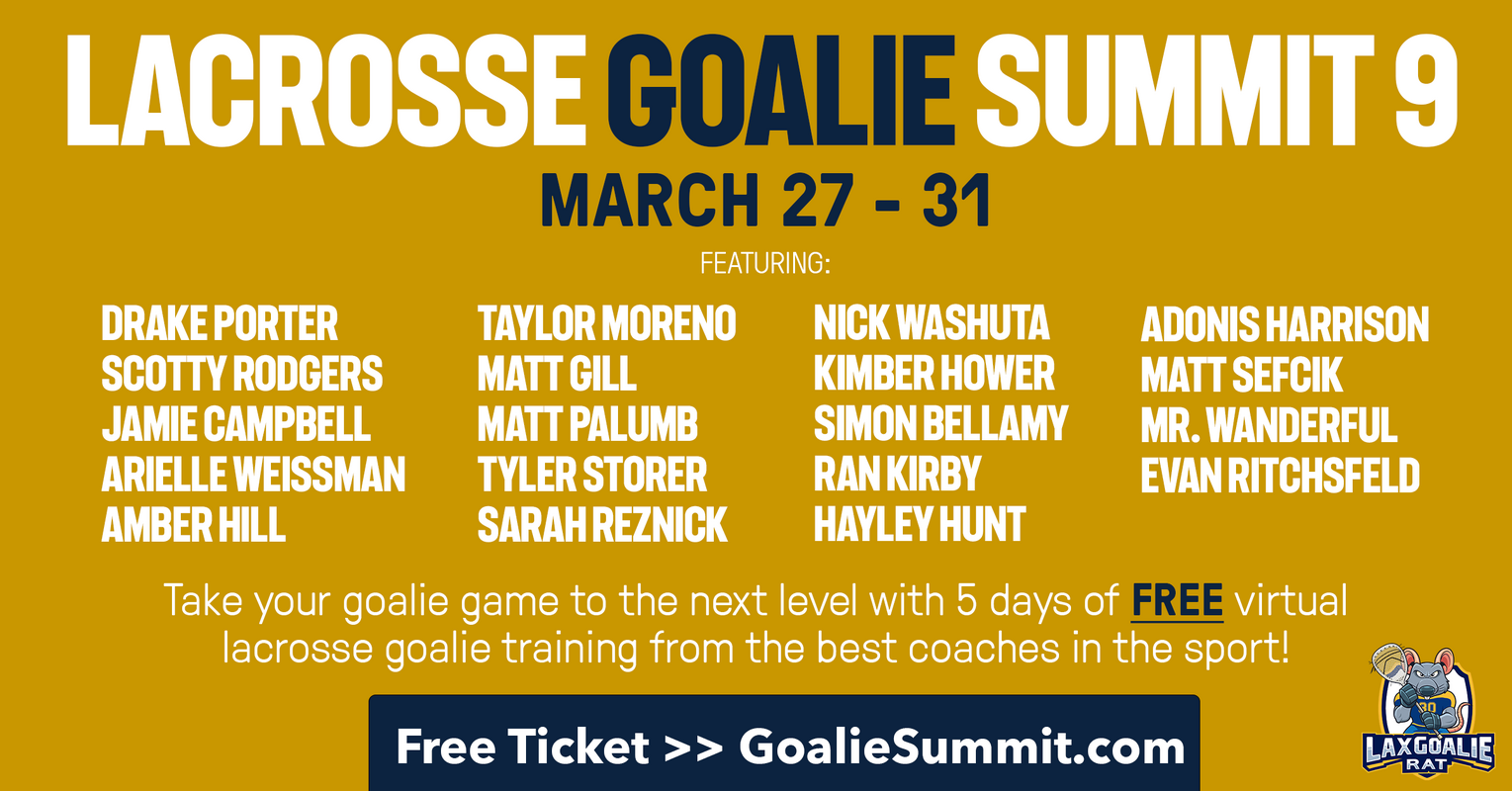 LACROSSE GOALIE SUMMIT 9

MARCH 27 - 31

FEATURING:

DRAKE PORTER
SCOTTY RODGERS
JAMIE CAMPBELL
ARIELLE WEISSMAN
AMBER HILL

TAYLOR MORENO
MATT GILL
MATT PALUMB
TYLER STORER
SARAH REZNICK

NICK WASHUTA
KIMBER HOWER
SIMON BELLAMY
RAN KIRBY
HAYLEY HUNT

ADONIS HARRISON
MATT SEFCIK
MR. WANDERFUL
EVAN RITCHSFELD

Take your goalie game to the next level with 5 days of FREE virtual lacrosse goalie training from the best coaches in the sport!

Free Ticket >> GoalieSummit.com

30

LAXGOALIE RAT